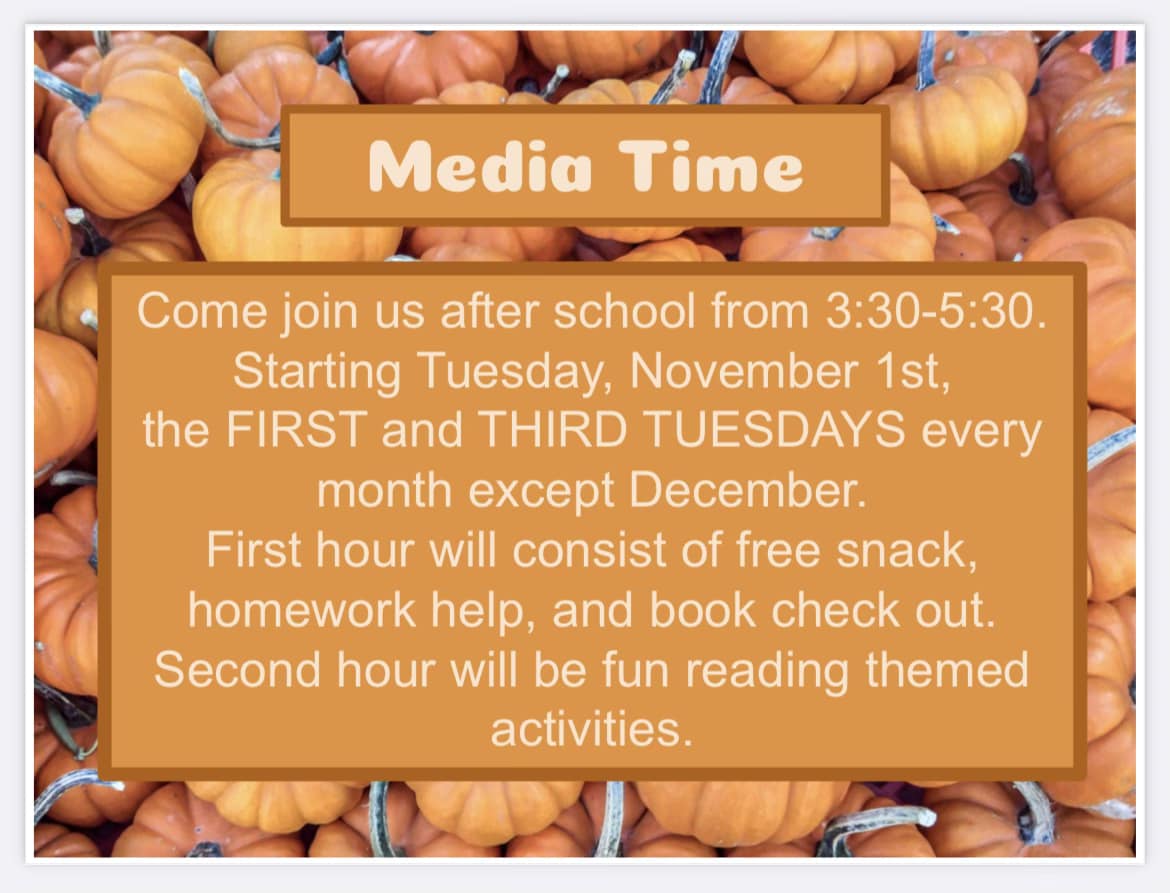 Media Time

Come join us after school from 3:30-5:30. Starting Tuesday, November 1st, the FIRST and THIRD TUESDAYS every month except December. First hour will consist of free snack, homework help, and book check out. Second hour will be fun reading themed activities.